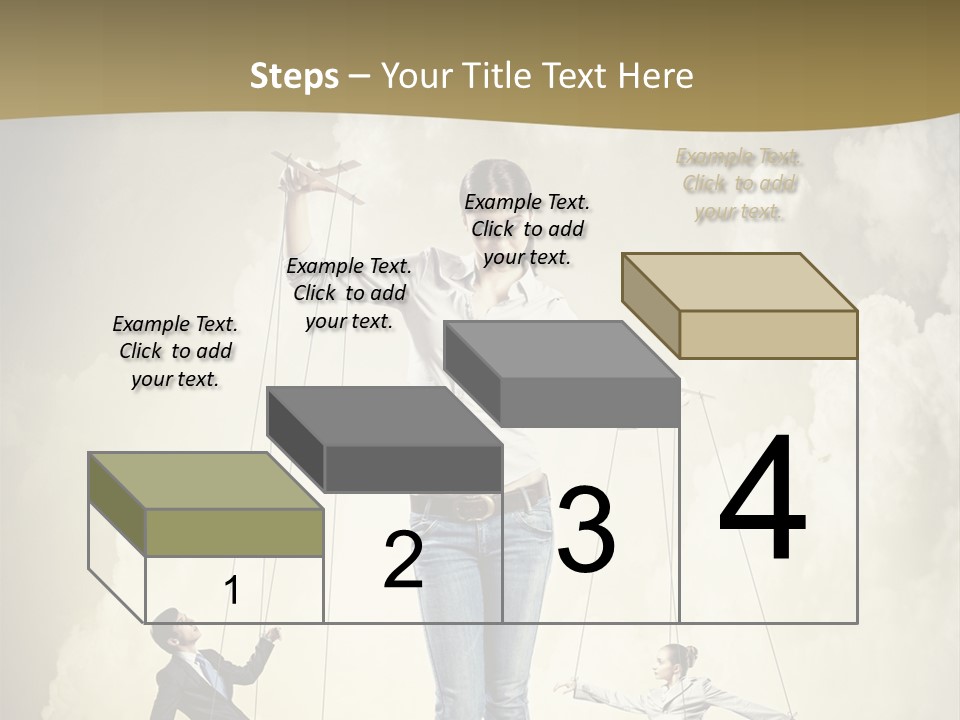 Steps – Your Title Text Here

Example Text. Click to add your text.

Example Text. Click to add your text.

Example Text. Click to add your text.

Example Text. Click to add your text.

1

2

3

4